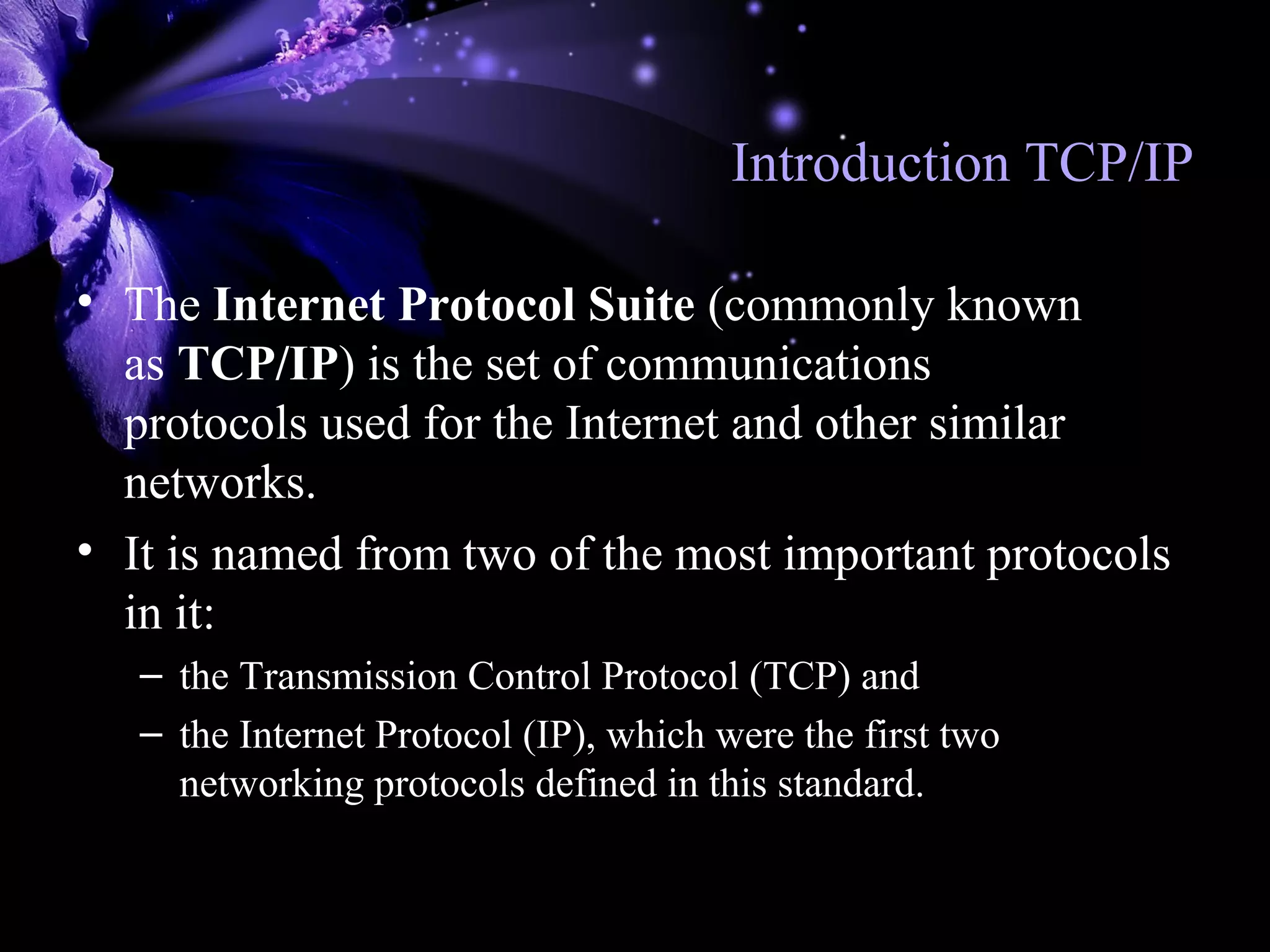 Introduction TCP/IP

• The Internet Protocol Suite (commonly known as TCP/IP) is the set of communications protocols used for the Internet and other similar networks.

• It is named from two of the most important protocols in it:
– the Transmission Control Protocol (TCP) and
– the Internet Protocol (IP), which were the first two networking protocols defined in this standard.